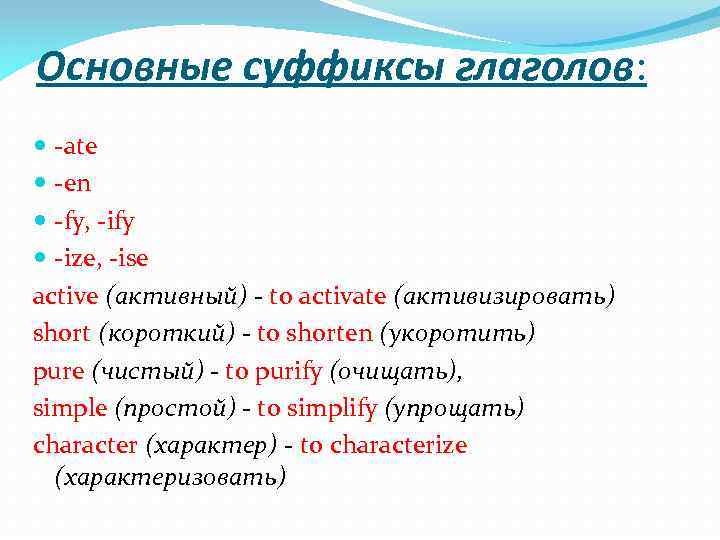 Основные суффиксы глаголов:

- -ate
- -en
- -fy, -ify
- -ize, -ise

active (активный) - to activate (активизировать)
short (короткий) - to shorten (укоротить)
pure (чистый) - to purify (очищать),
simple (простой) - to simplify (упрощать)
character (характер) - to characterize (характеризовать)